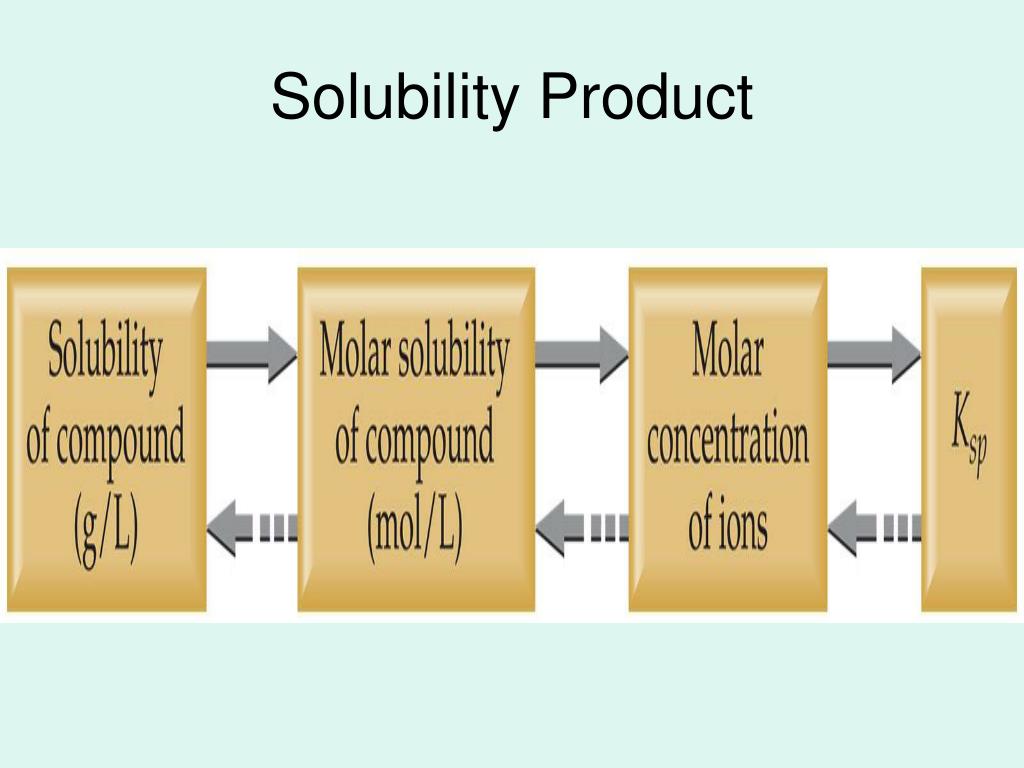 Solubility Product

Solubility of compound (g/L)

Molar solubility of compound (mol/L)

Molar concentration of ions

$K_{sp}$